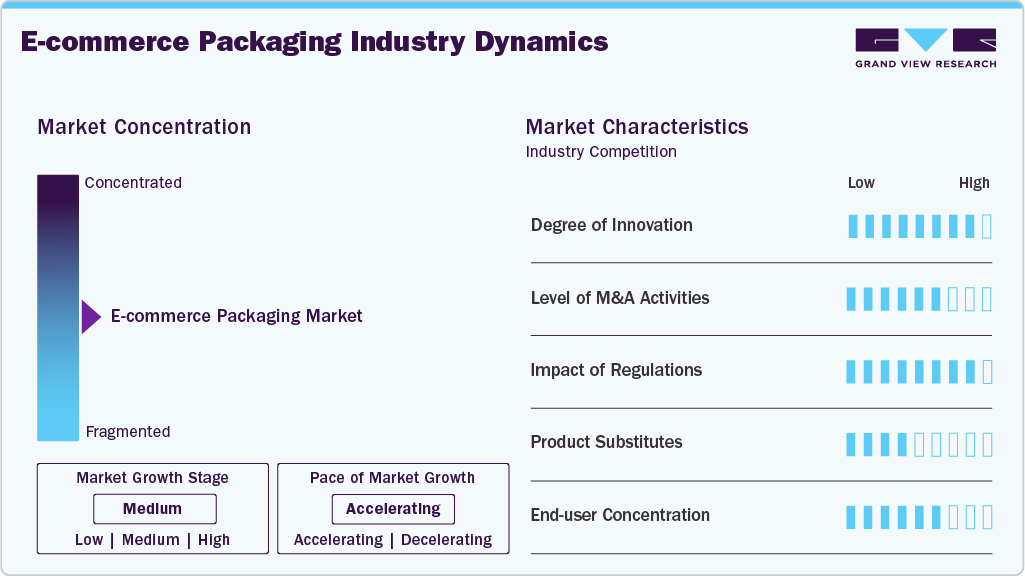 E-commerce Packaging Industry Dynamics

GRAND VIEW RESEARCH

Market Concentration

Concentrated

E-commerce Packaging Market

Fragmented

Market Growth Stage
Medium
Low | Medium | High

Pace of Market Growth
Accelerating
Accelerating | Decelerating

Market Characteristics
Industry Competition

Low High

Degree of Innovation

Level of M&A Activities

Impact of Regulations

Product Substitutes

End-user Concentration